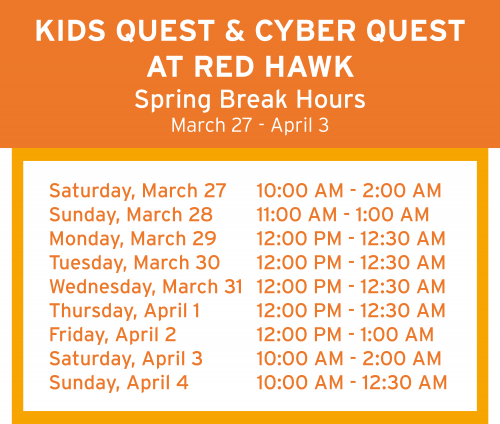 KIDS QUEST & CYBER QUEST AT RED HAWK
Spring Break Hours
March 27 - April 3

| | |
|---|---|
| Saturday, March 27 | 10:00 AM - 2:00 AM |
| Sunday, March 28 | 11:00 AM - 1:00 AM |
| Monday, March 29 | 12:00 PM - 12:30 AM |
| Tuesday, March 30 | 12:00 PM - 12:30 AM |
| Wednesday, March 31 | 12:00 PM - 12:30 AM |
| Thursday, April 1 | 12:00 PM - 12:30 AM |
| Friday, April 2 | 12:00 PM - 1:00 AM |
| Saturday, April 3 | 10:00 AM - 2:00 AM |
| Sunday, April 4 | 10:00 AM - 12:30 AM |